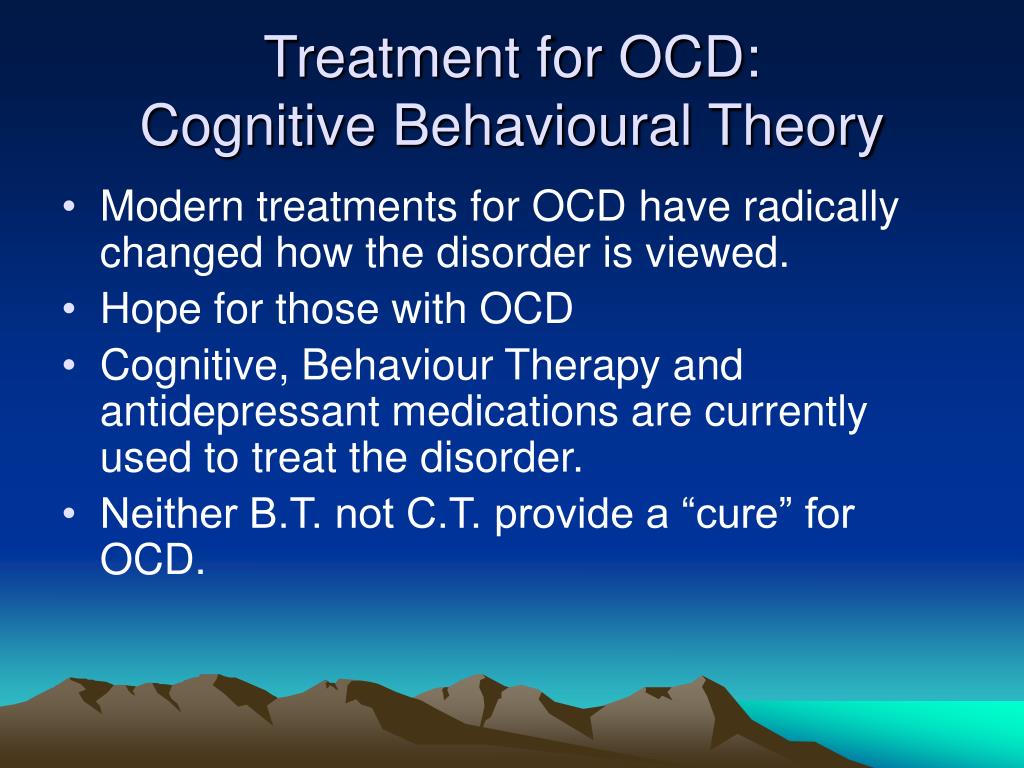 Treatment for OCD:
Cognitive Behavioural Theory

• Modern treatments for OCD have radically changed how the disorder is viewed.
• Hope for those with OCD
• Cognitive, Behaviour Therapy and antidepressant medications are currently used to treat the disorder.
• Neither B.T. not C.T. provide a “cure” for OCD.